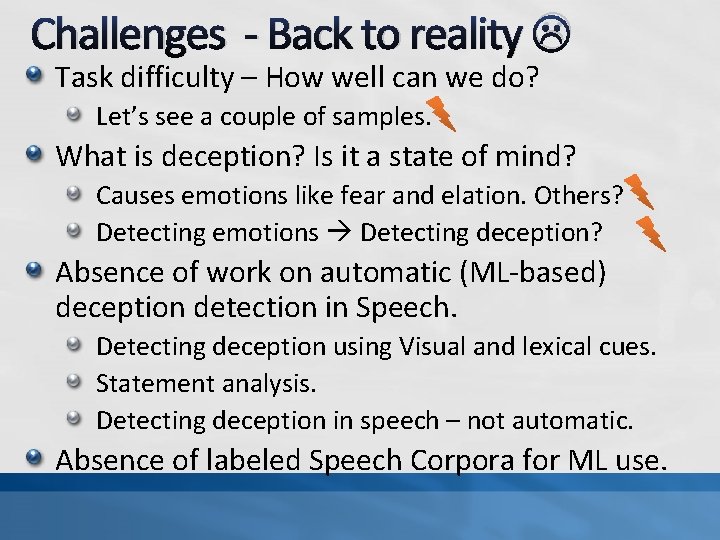 Challenges - Back to reality ☹

Task difficulty – How well can we do?

Let's see a couple of samples.

What is deception? Is it a state of mind?

Causes emotions like fear and elation. Others?

Detecting emotions → Detecting deception?

Absence of work on automatic (ML-based) deception detection in Speech.

Detecting deception using Visual and lexical cues.

Statement analysis.

Detecting deception in speech – not automatic.

Absence of labeled Speech Corpora for ML use.